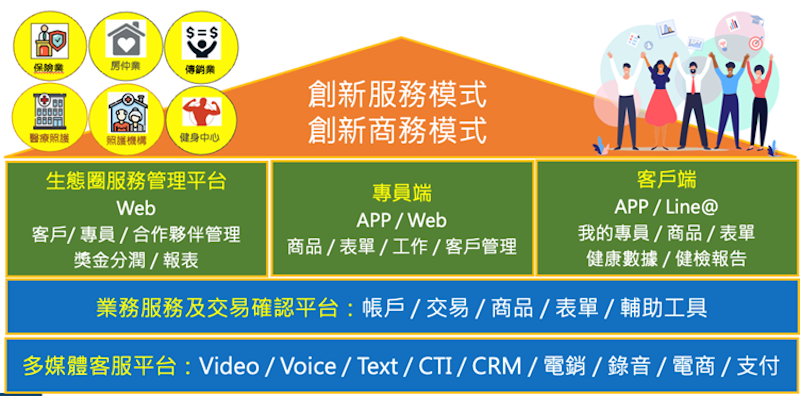 保險業
房仲業
$=$
傳銷業
醫療照護
照護機構
健身中心

創新服務模式
創新商務模式

生態圈服務管理平台
Web
客戶/ 專員 / 合作夥伴管理
獎金分潤 / 報表

專員端
APP / Web
商品 / 表單 / 工作 / 客戶管理

客戶端
APP / Line@
我的專員 / 商品 / 表單
健康數據 / 健檢報告

業務服務及交易確認平台：帳戶 / 交易 / 商品 / 表單 / 輔助工具

多媒體客服平台：Video / Voice / Text / CTI / CRM / 電銷 / 錄音 / 電商 / 支付